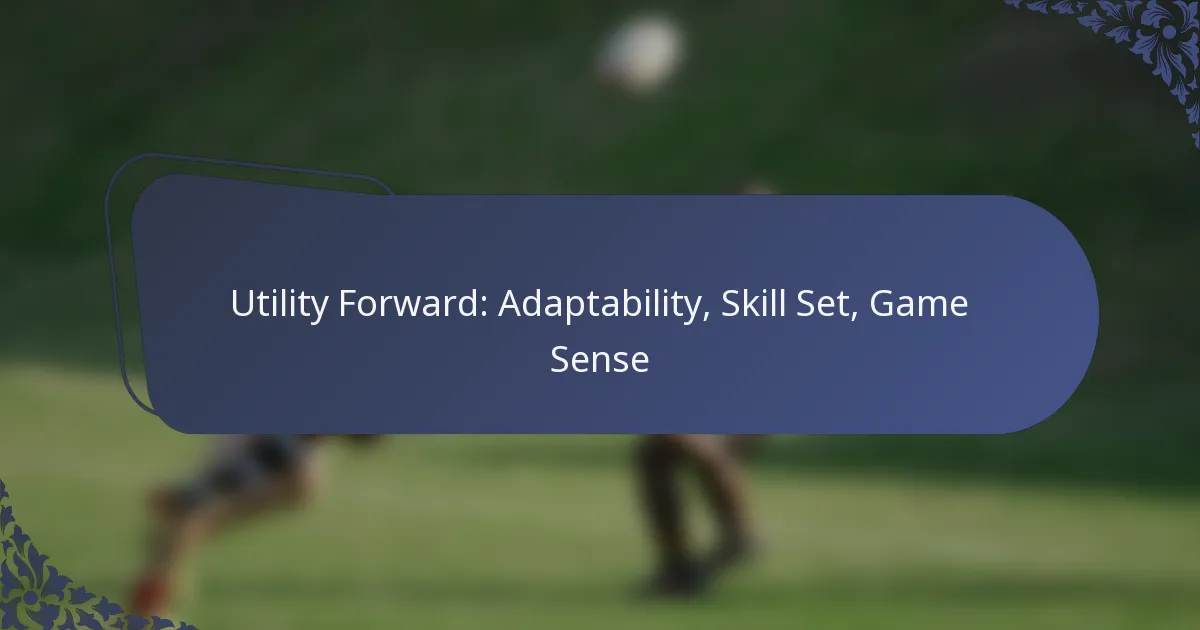 Utility Forward: Adaptability, Skill Set, Game Sense